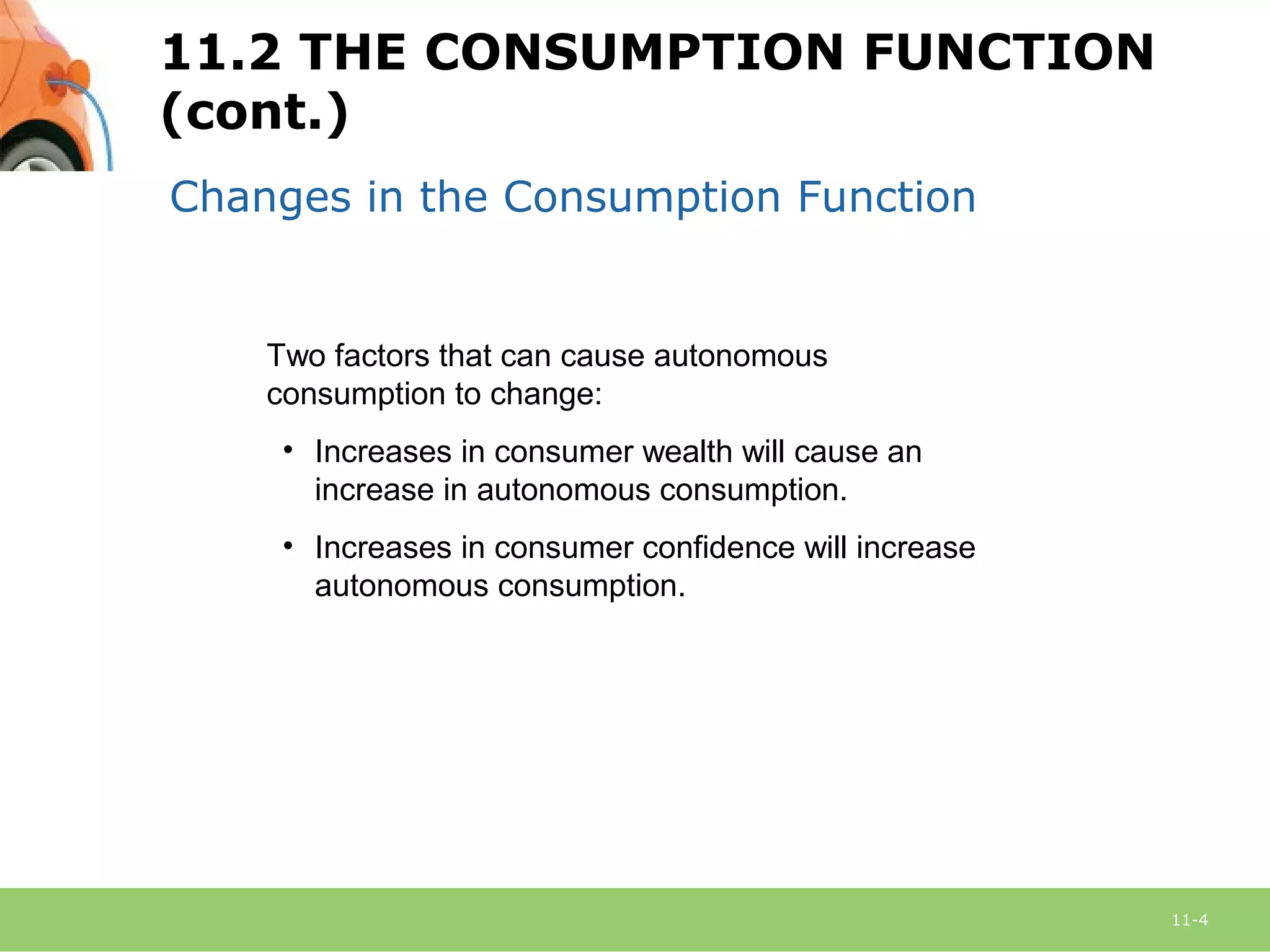 11.2 THE CONSUMPTION FUNCTION (cont.)

Changes in the Consumption Function

Two factors that can cause autonomous consumption to change:

• Increases in consumer wealth will cause an increase in autonomous consumption.

• Increases in consumer confidence will increase autonomous consumption.

11-4